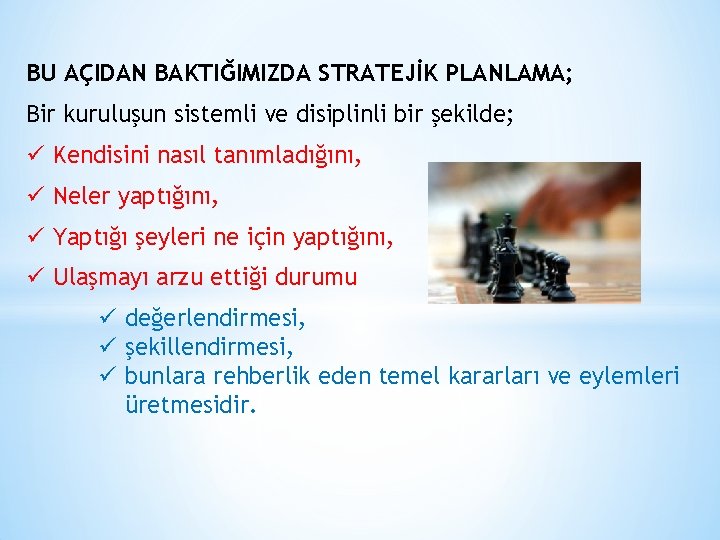 BU AÇIDAN BAKTIĞIMIZDA STRATEJİK PLANLAMA;

Bir kuruluşun sistemli ve disiplinli bir şekilde;

✓ Kendisini nasıl tanımladığını,

✓ Neler yaptığını,

✓ Yaptığı şeyleri ne için yaptığını,

✓ Ulaşmayı arzu ettiği durumu

✓ değerlendirmesi,

✓ şekillendirmesi,

✓ bunlara rehberlik eden temel kararları ve eylemleri üretmesidir.